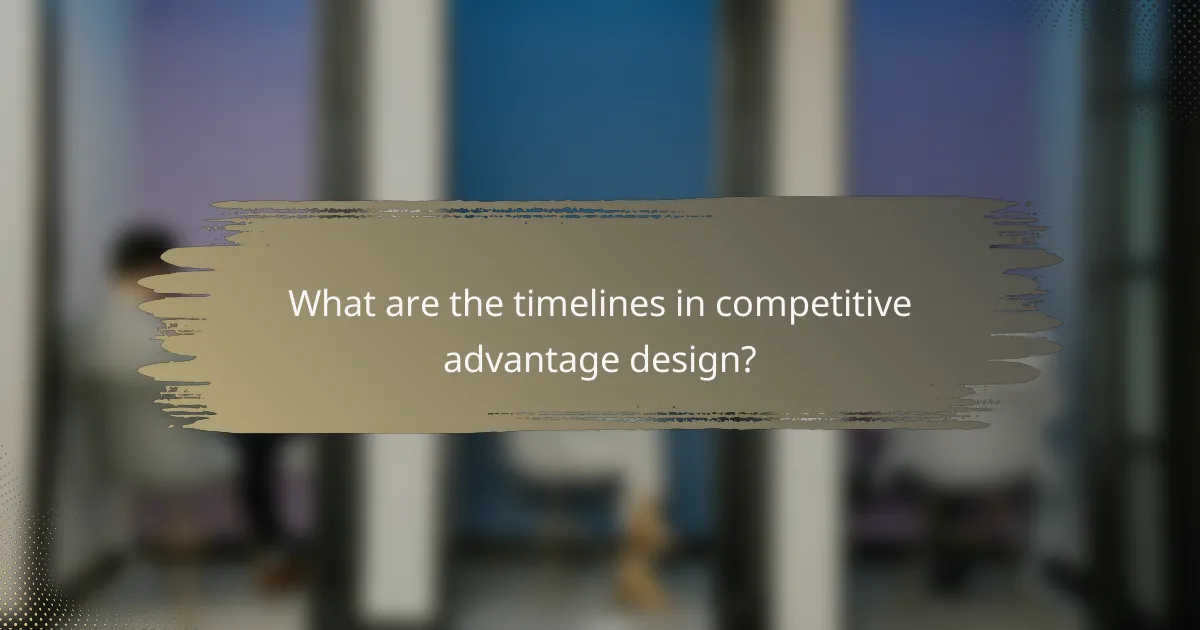 What are the timelines in competitive advantage design?